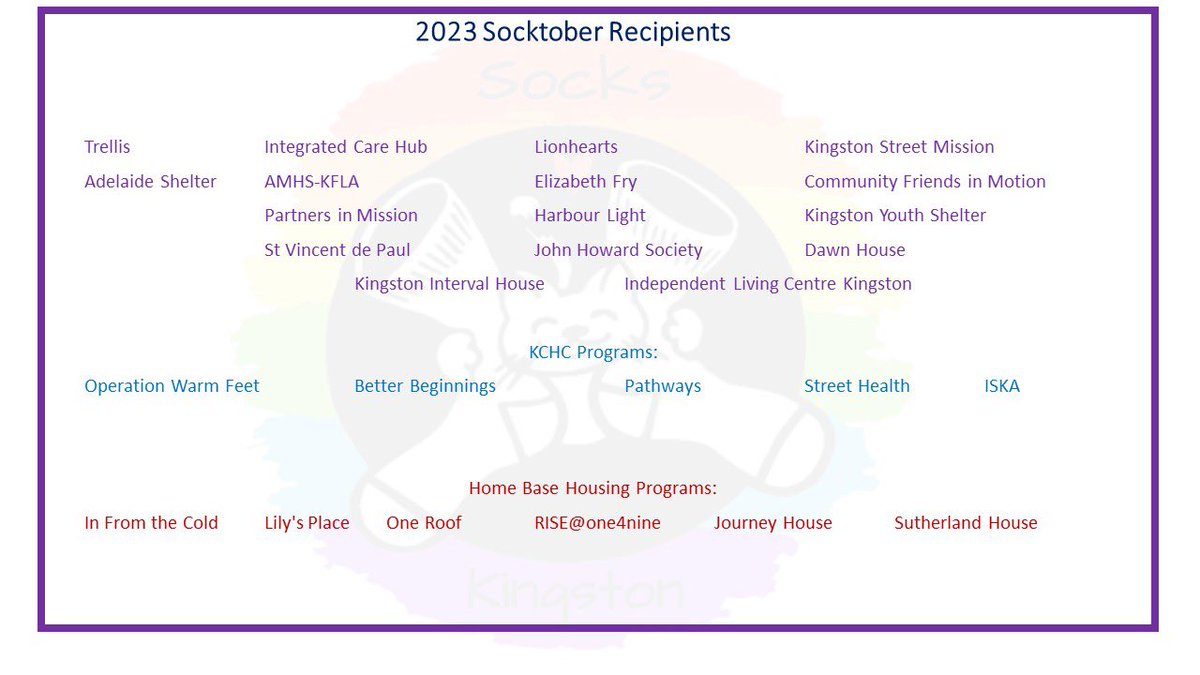 2023 Socktober Recipients

Socks

Trellis
Adelaide Shelter

Integrated Care Hub
AMHS-KFLA
Partners in Mission
St Vincent de Paul

Lionhearts
Elizabeth Fry
Harbour Light
John Howard Society

Kingston Street Mission
Community Friends in Motion
Kingston Youth Shelter
Dawn House

Kingston Interval House
Independent Living Centre Kingston

KCHC Programs:

Operation Warm Feet
Better Beginnings
Pathways
Street Health
ISKA

Home Base Housing Programs:

In From the Cold
Lily's Place
One Roof
RISE@one4nine
Journey House
Sutherland House

Kingston